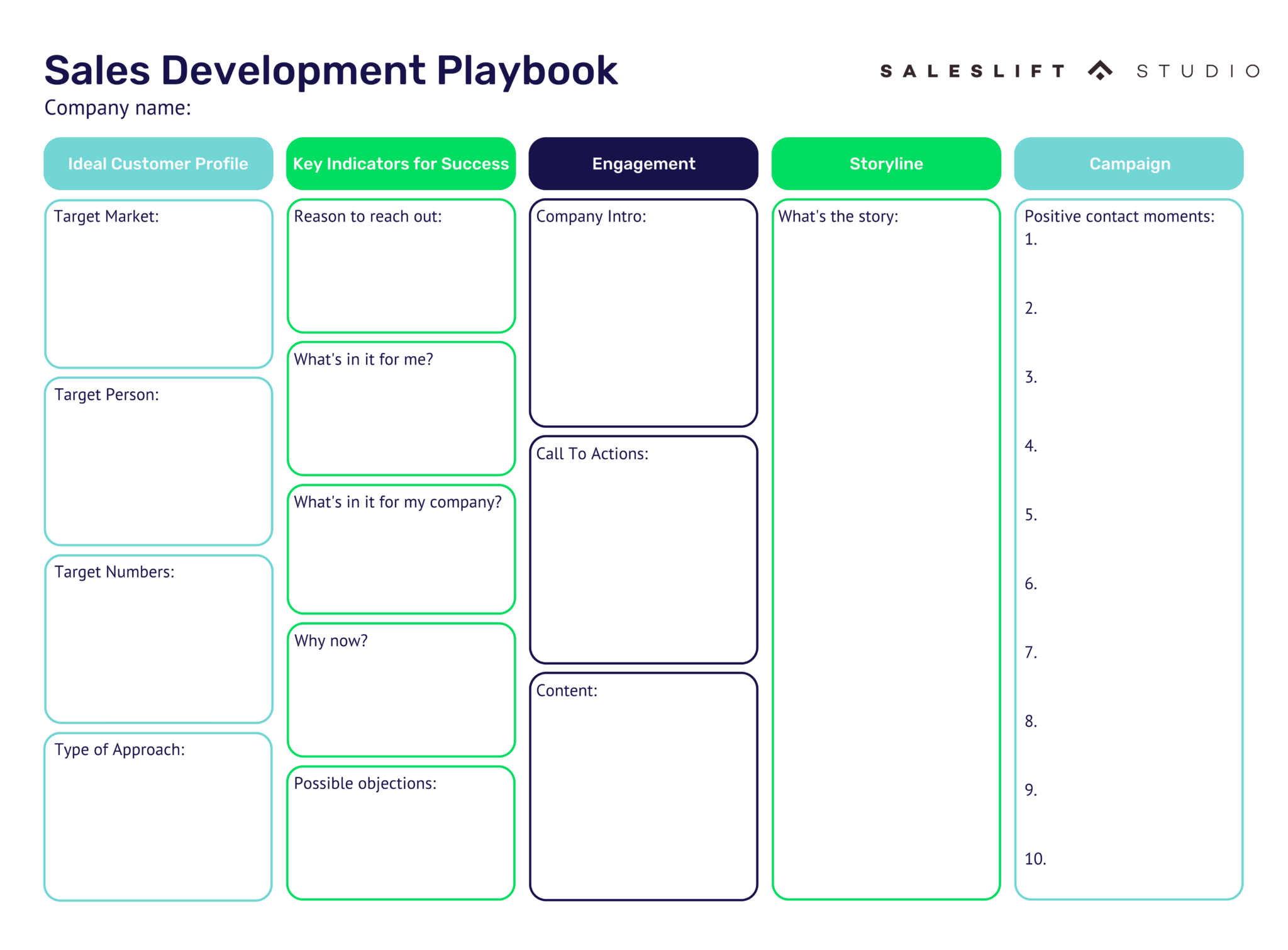 Sales Development Playbook

SALESLIFT STUDIO

Company name:

Ideal Customer Profile

Target Market:

Target Person:

Target Numbers:

Type of Approach:

Key Indicators for Success

Reason to reach out:

What's in it for me?

What's in it for my company?

Why now?

Possible objections:

Engagement

Company Intro:

Call To Actions:

Content:

Storyline

What's the story:

Campaign

Positive contact moments:
1.
2.
3.
4.
5.
6.
7.
8.
9.
10.